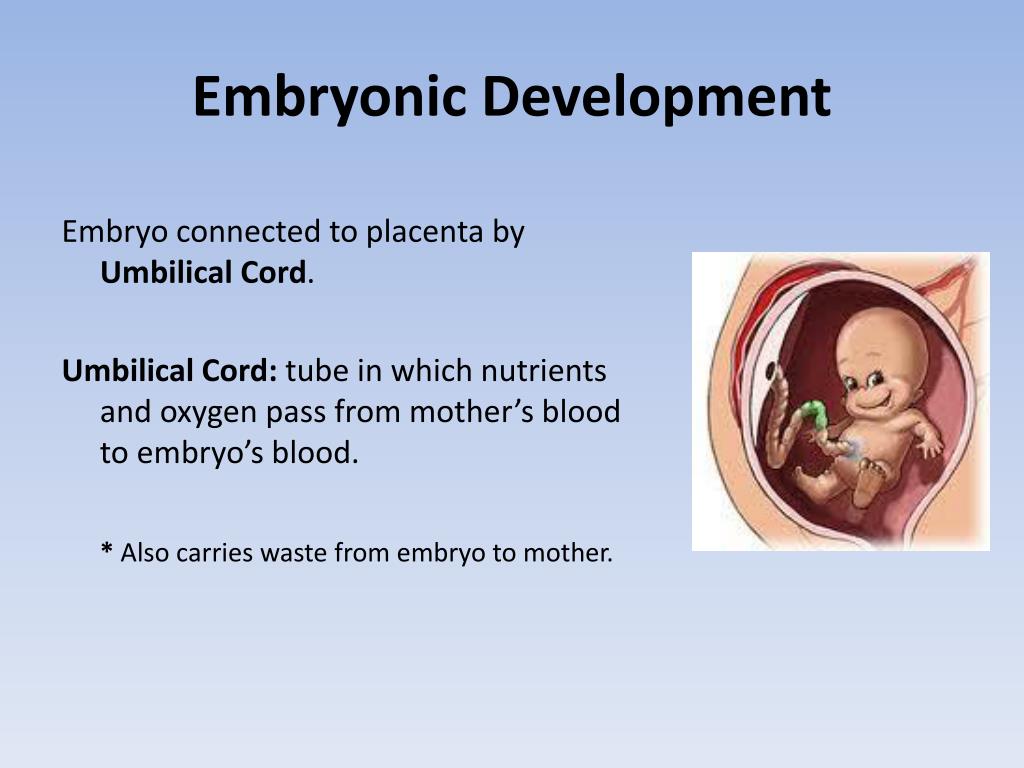 Embryonic Development

Embryo connected to placenta by Umbilical Cord.

Umbilical Cord: tube in which nutrients and oxygen pass from mother’s blood to embryo’s blood.

* Also carries waste from embryo to mother.